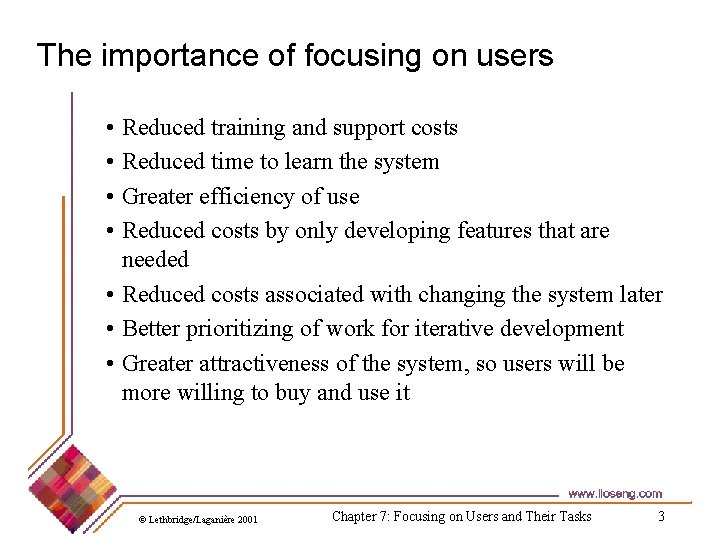 The importance of focusing on users

• Reduced training and support costs
• Reduced time to learn the system
• Greater efficiency of use
• Reduced costs by only developing features that are needed
• Reduced costs associated with changing the system later
• Better prioritizing of work for iterative development
• Greater attractiveness of the system, so users will be more willing to buy and use it

www.lloseng.com

© Lethbridge/Laganière 2001

Chapter 7: Focusing on Users and Their Tasks

3